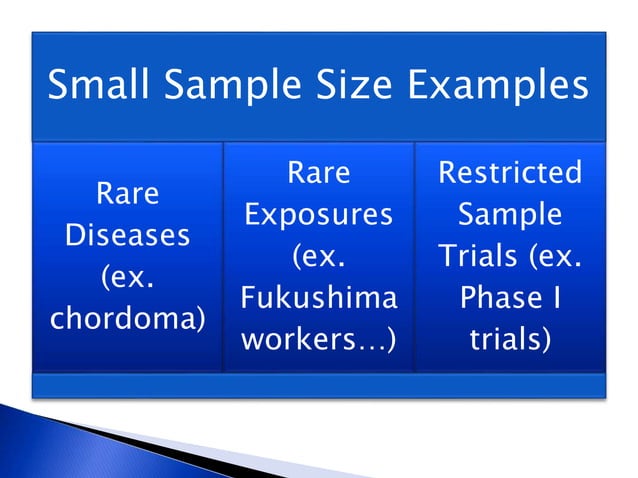 Small Sample Size Examples

Rare Diseases (ex. chordoma)

Rare Exposures (ex. Fukushima workers…)

Restricted Sample Trials (ex. Phase I trials)